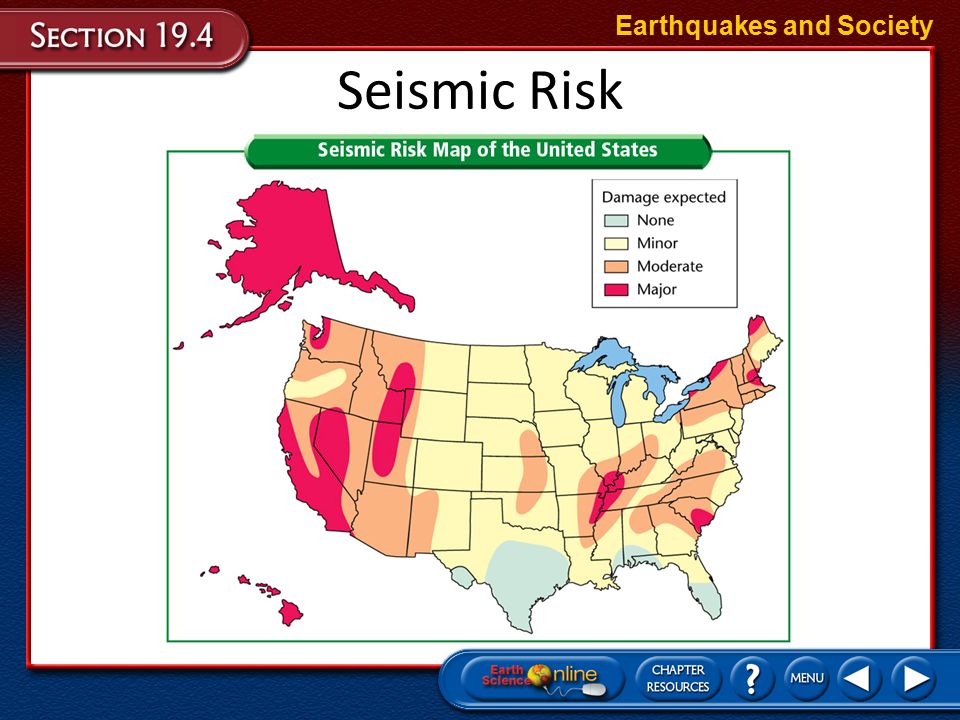 SECTION 19.4

Earthquakes and Society

Seismic Risk

Seismic Risk Map of the United States

Damage expected
None
Minor
Moderate
Major

Earth Science Online

CHAPTER RESOURCES

?

MENU